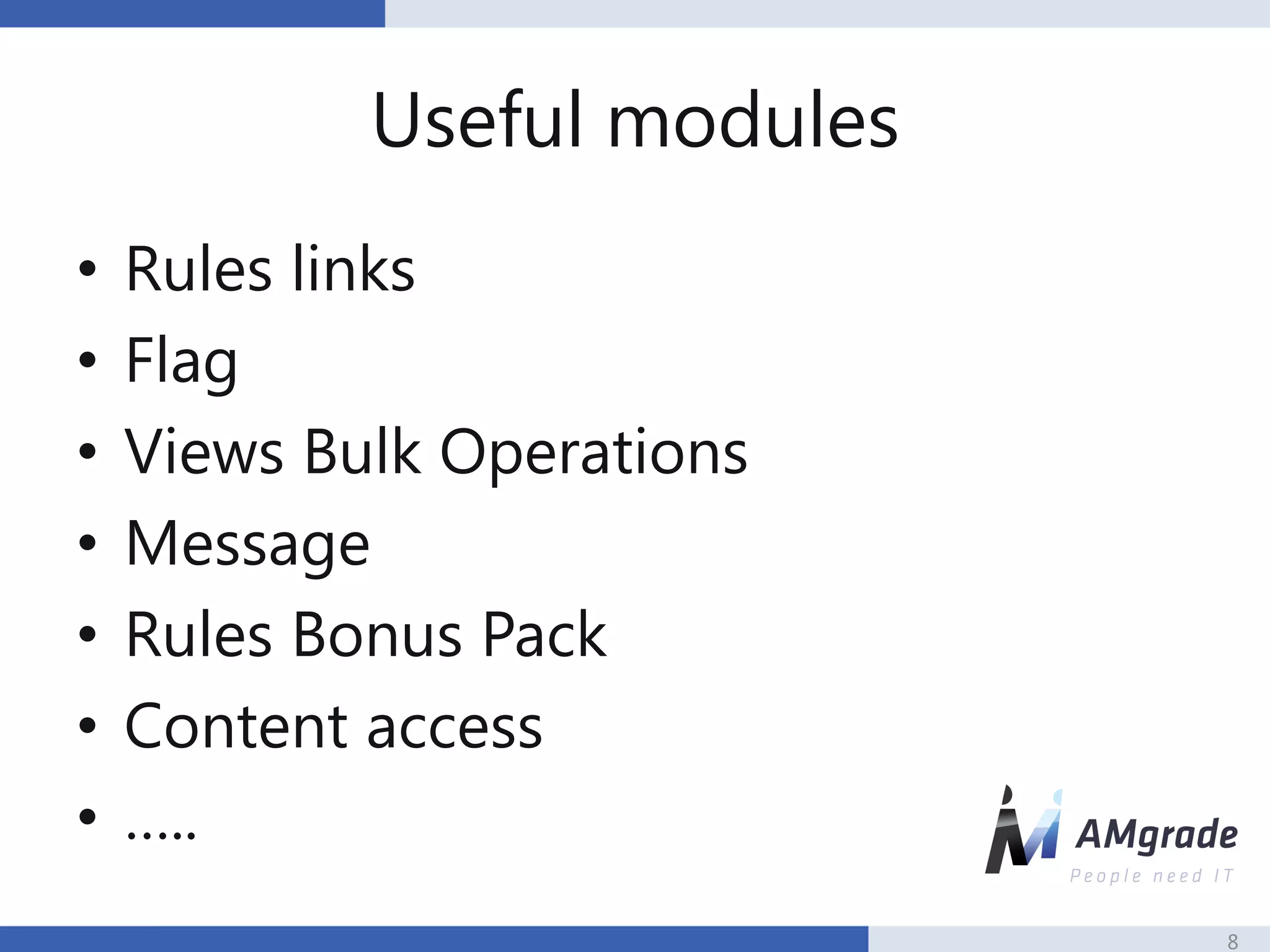 Useful modules

• Rules links
• Flag
• Views Bulk Operations
• Message
• Rules Bonus Pack
• Content access
• …..

AMgrade
People need IT

8